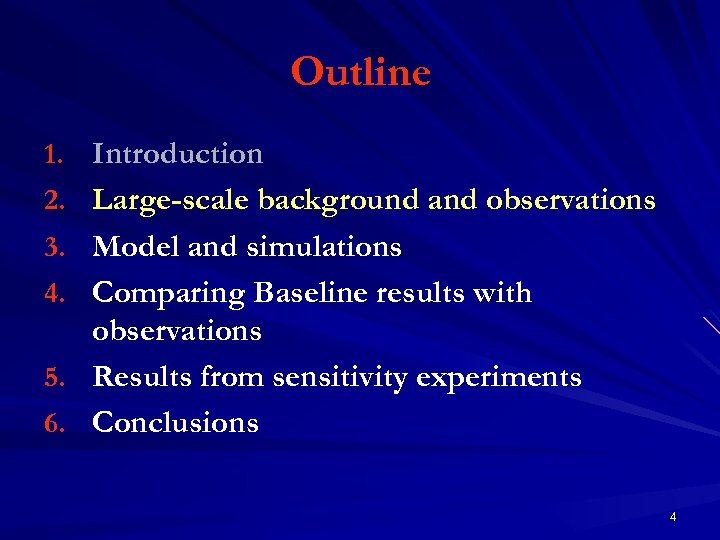 Outline

1. Introduction
2. Large-scale background and observations
3. Model and simulations
4. Comparing Baseline results with observations
5. Results from sensitivity experiments
6. Conclusions

4